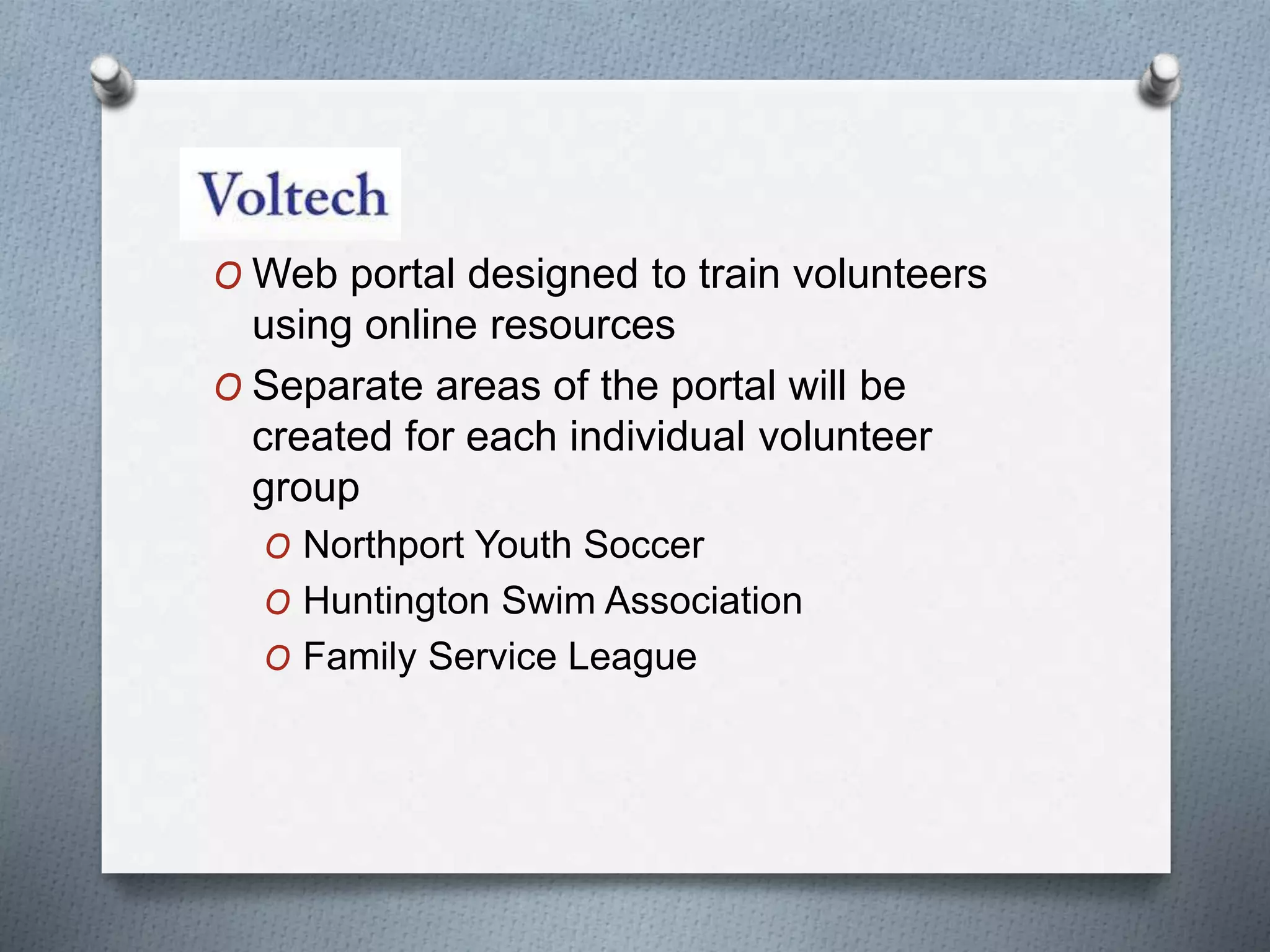 Voltech

O Web portal designed to train volunteers using online resources

O Separate areas of the portal will be created for each individual volunteer group

O Northport Youth Soccer

O Huntington Swim Association

O Family Service League